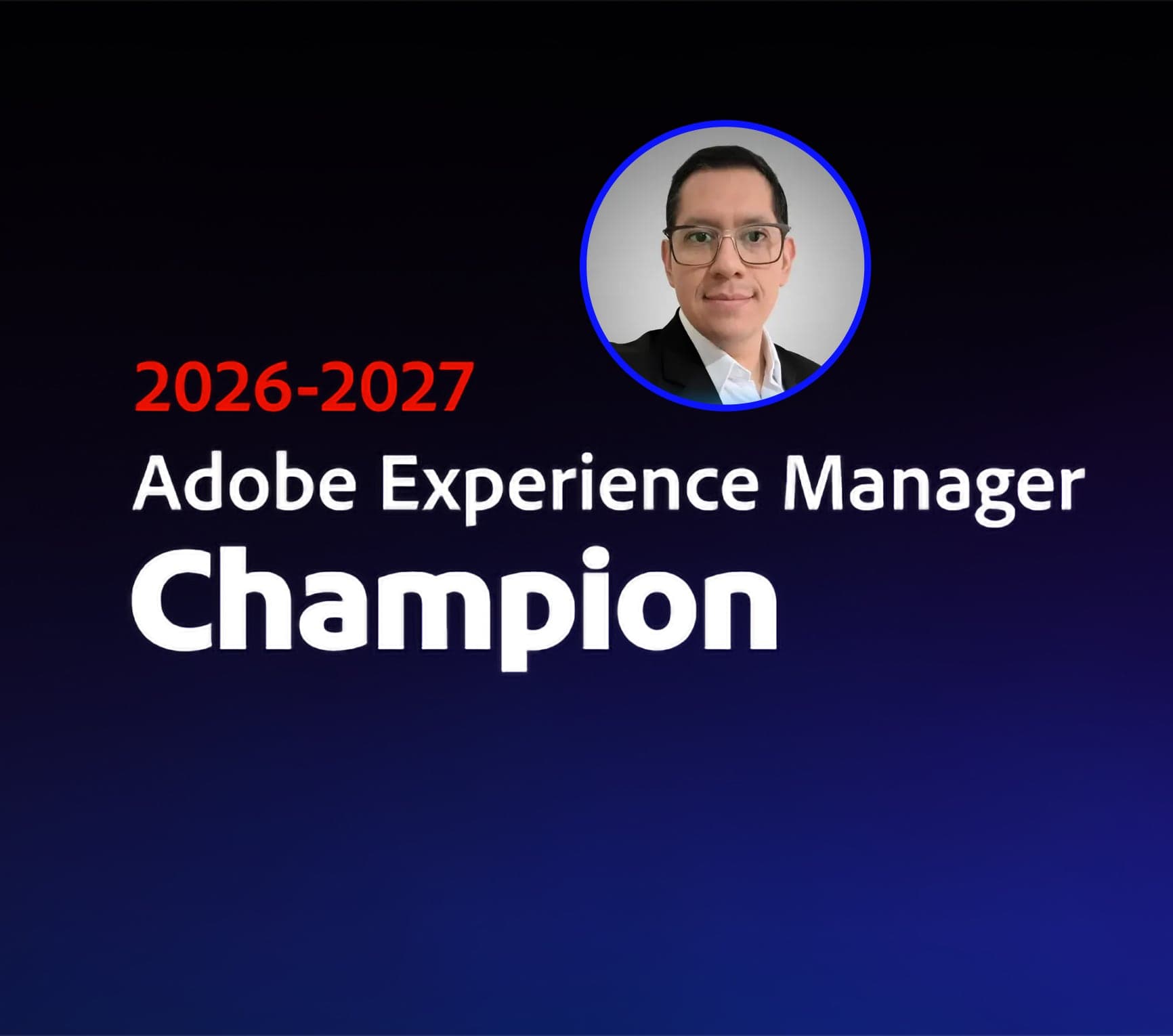 2026-2027

Adobe Experience Manager

Champion